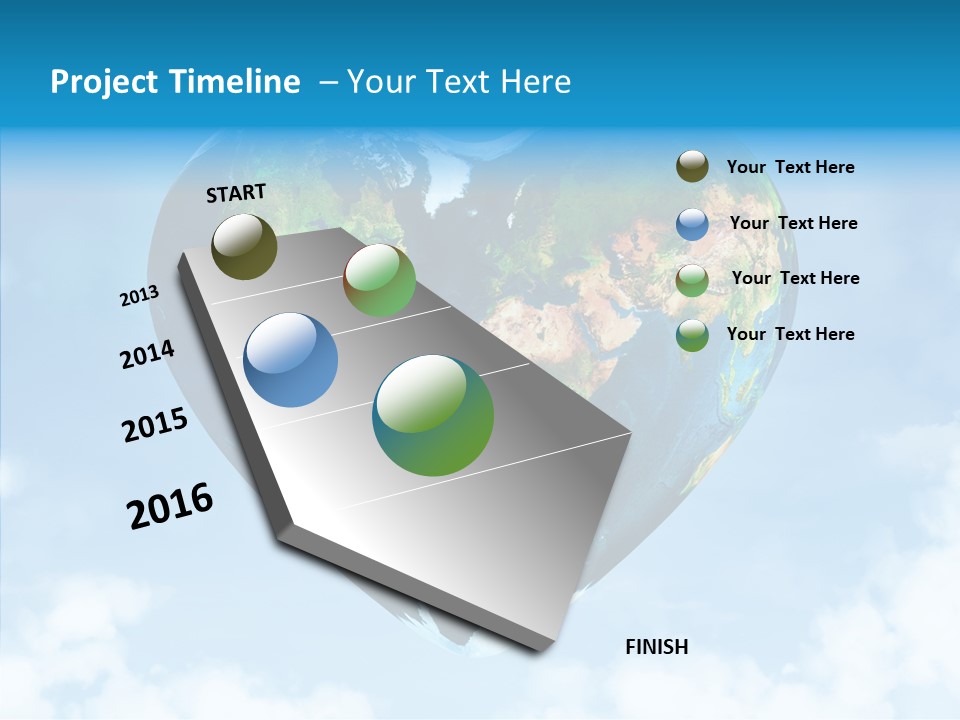 Project Timeline – Your Text Here

START

2013

2014

2015

2016

FINISH

Your Text Here

Your Text Here

Your Text Here

Your Text Here